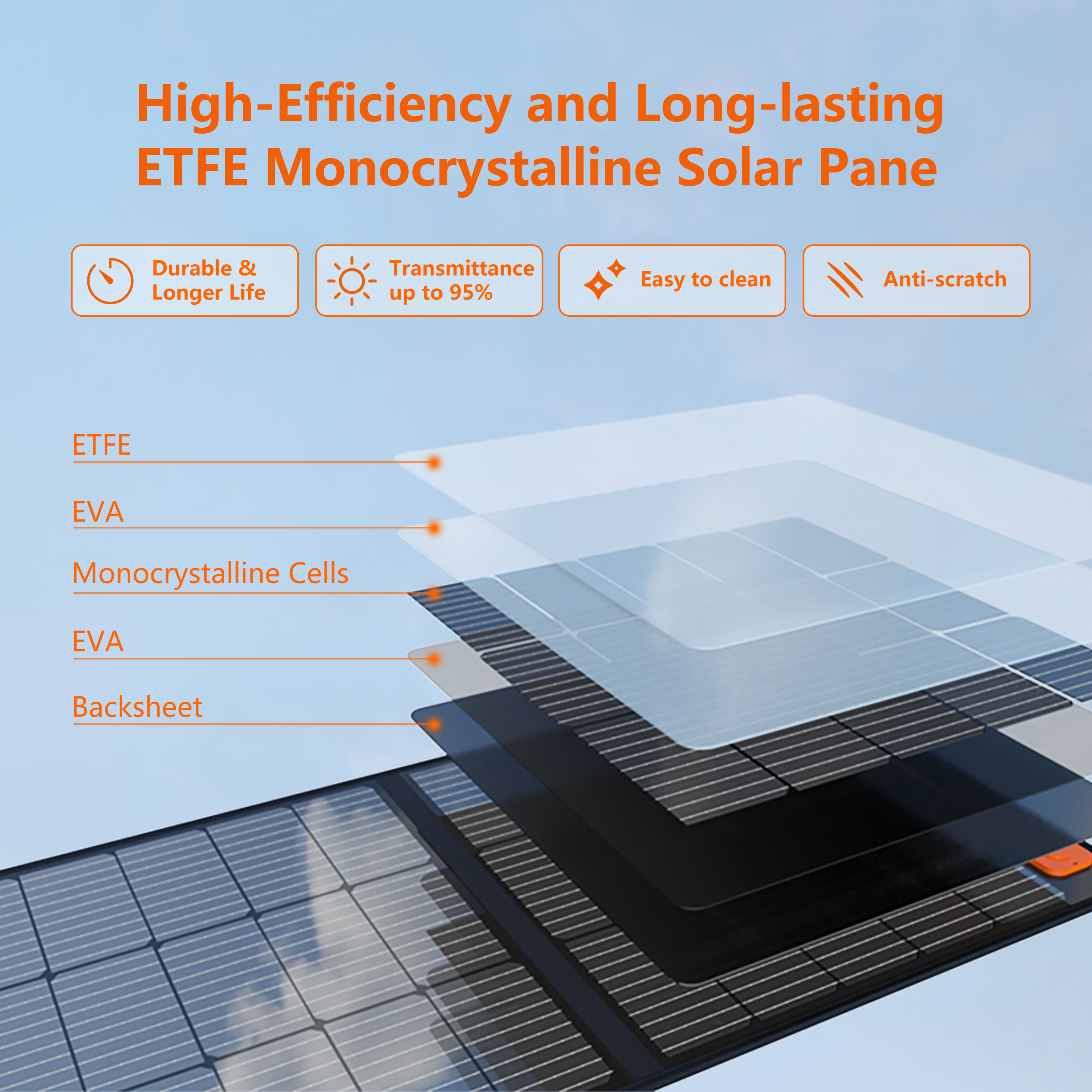 High-Efficiency and Long-lasting ETFE Monocrystalline Solar Pane

Durable & Longer Life

Transmittance up to 95%

Easy to clean

Anti-scratch

ETFE

EVA

Monocrystalline Cells

EVA

Backsheet